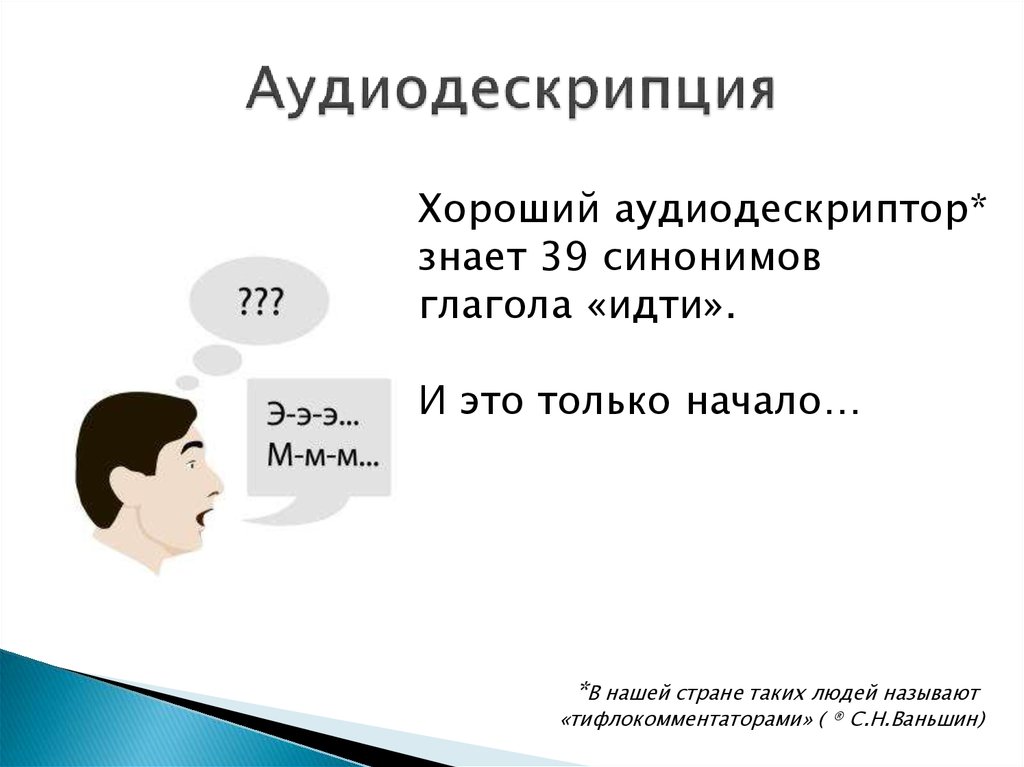 Аудиодескрипция

???

Э-э-э...
М-м-м...

Хороший аудиодескриптор* знает 39 синонимов глагола «идти».

И это только начало…

*В нашей стране таких людей называют «тифлокомментаторами» ( ® С.Н.Ваньшин)